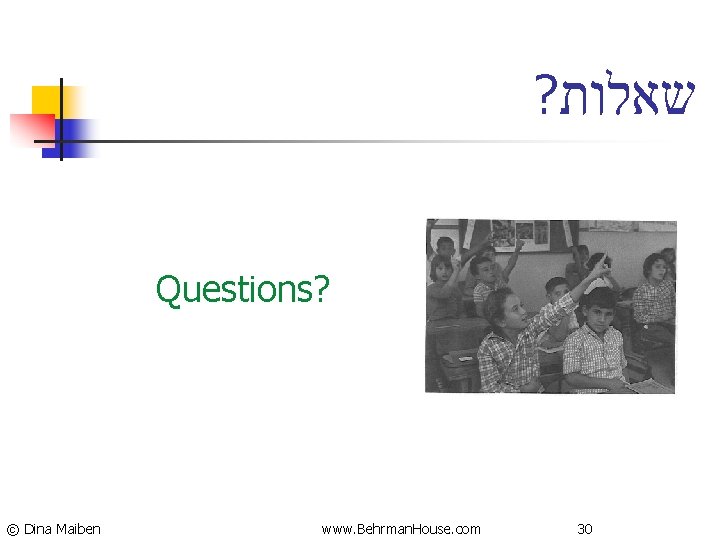 שאלות?

Questions?

© Dina Maiben www.BehrmanHouse.com 30